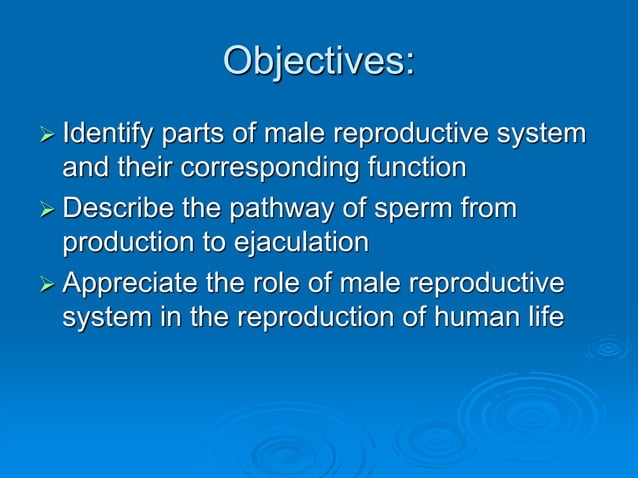 Objectives:

➢ Identify parts of male reproductive system and their corresponding function
➢ Describe the pathway of sperm from production to ejaculation
➢ Appreciate the role of male reproductive system in the reproduction of human life